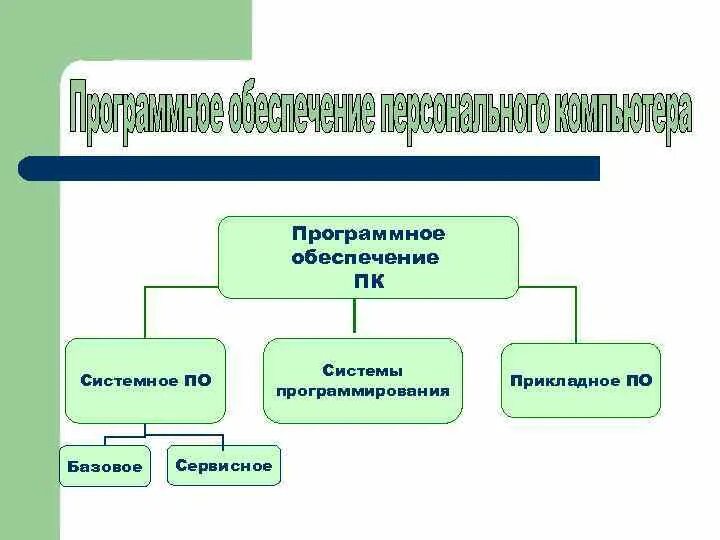 Программное обеспечение персонального компьютера

Программное обеспечение ПК

Системное ПО

Системы программирования

Прикладное ПО

Базовое

Сервисное